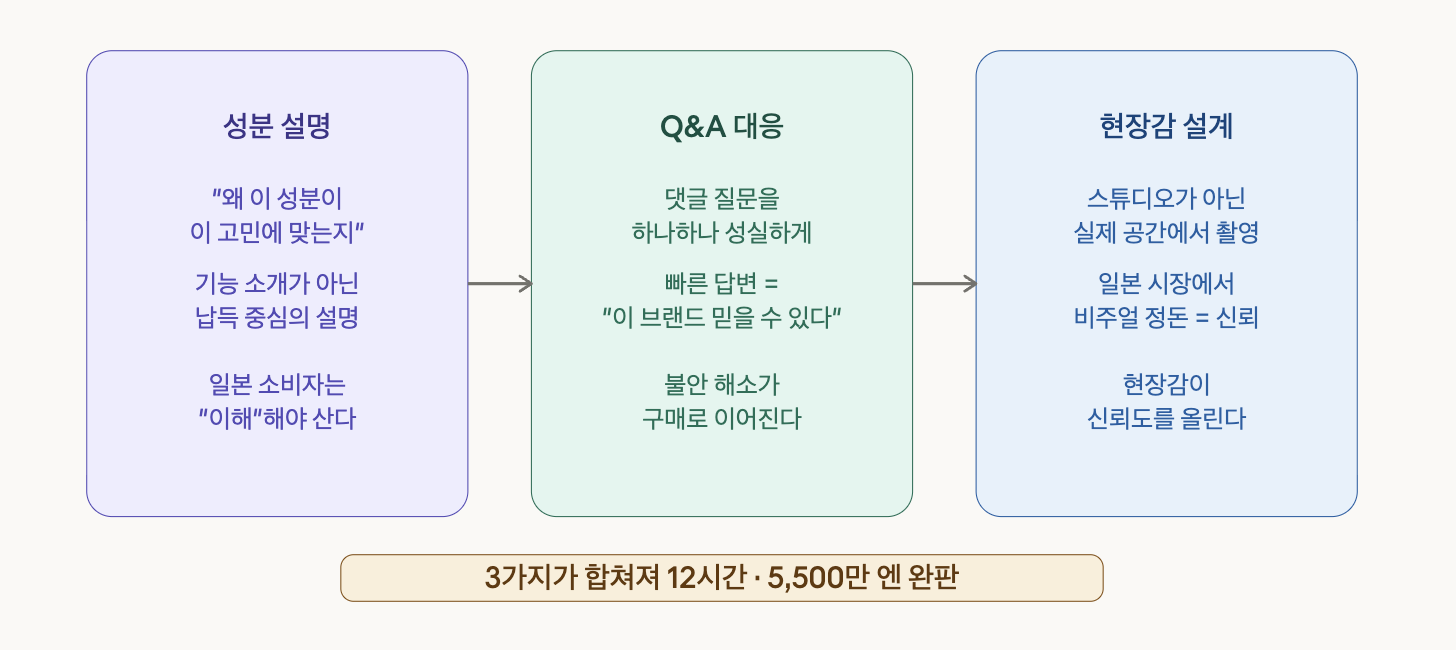 성분 설명

"왜 이 성분이 이 고민에 맞는지"

기능 소개가 아닌 납득 중심의 설명

일본 소비자는 "이해"해야 산다

Q&A 대응

댓글 질문을 하나하나 성실하게

빠른 답변 = "이 브랜드 믿을 수 있다"

불안 해소가 구매로 이어진다

현장감 설계

스튜디오가 아닌 실제 공간에서 촬영

일본 시장에서 비주얼 정돈 = 신뢰

현장감이 신뢰도를 올린다

3가지가 합쳐져 12시간 · 5,500만 엔 완판